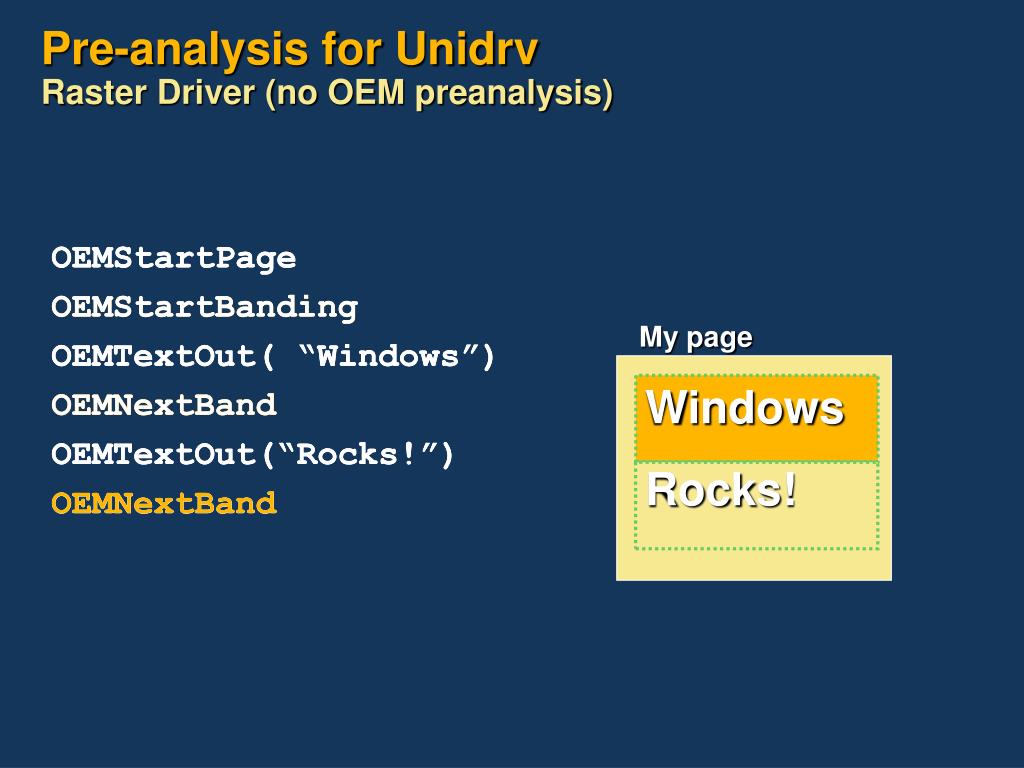 Pre-analysis for Unidrv
Raster Driver (no OEM preanalysis)

OEMStartPage
OEMStartBanding
OEMTextOut( “Windows”)
OEMNextBand
OEMTextOut(“Rocks!”)
OEMNextBand

My page

Windows

Rocks!